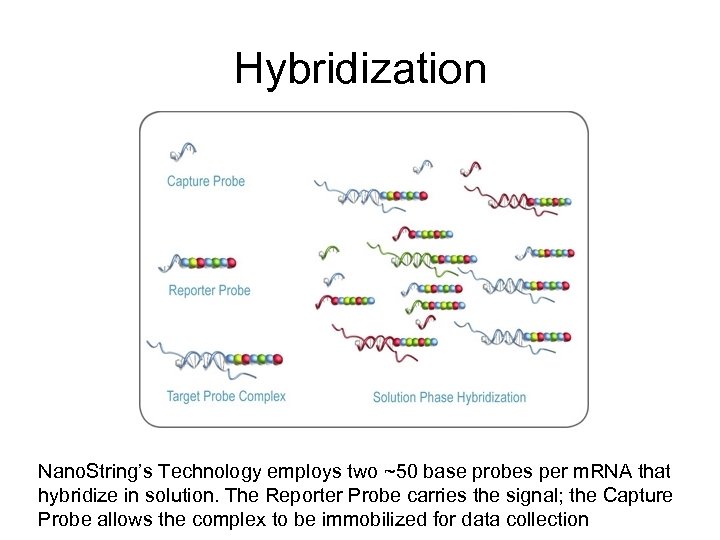 Hybridization

Capture Probe

Reporter Probe

Target Probe Complex

Solution Phase Hybridization

NanoString's Technology employs two ~50 base probes per mRNA that hybridize in solution. The Reporter Probe carries the signal; the Capture Probe allows the complex to be immobilized for data collection